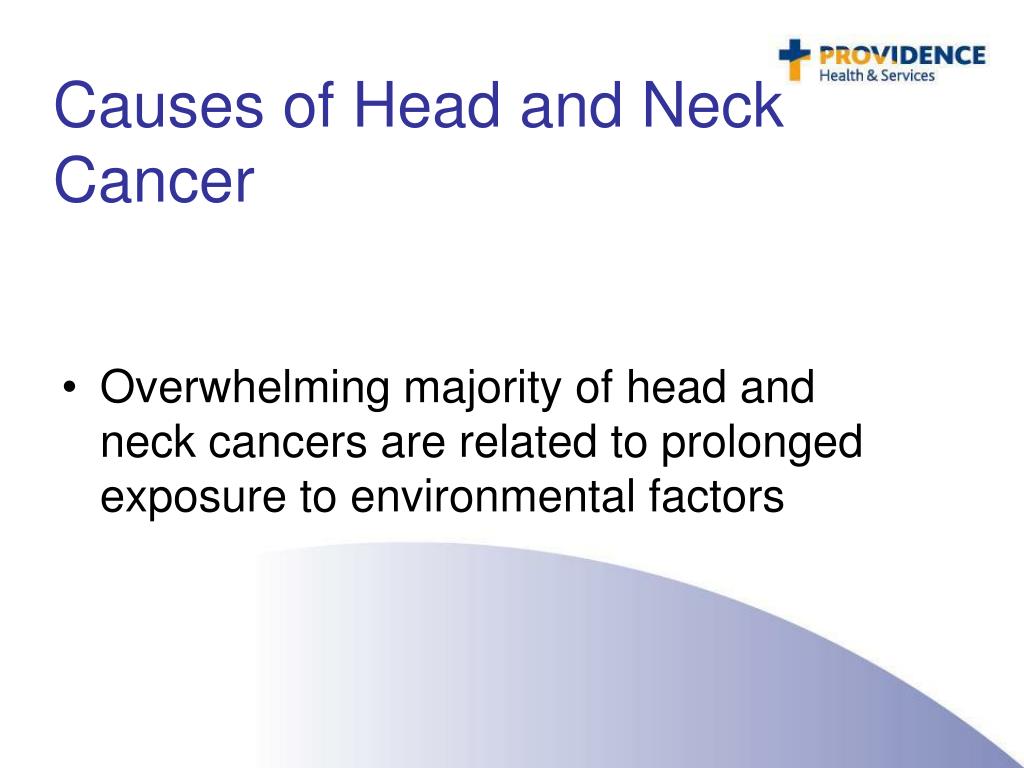 PROVIDENCE
Health & Services

Causes of Head and Neck Cancer

• Overwhelming majority of head and neck cancers are related to prolonged exposure to environmental factors